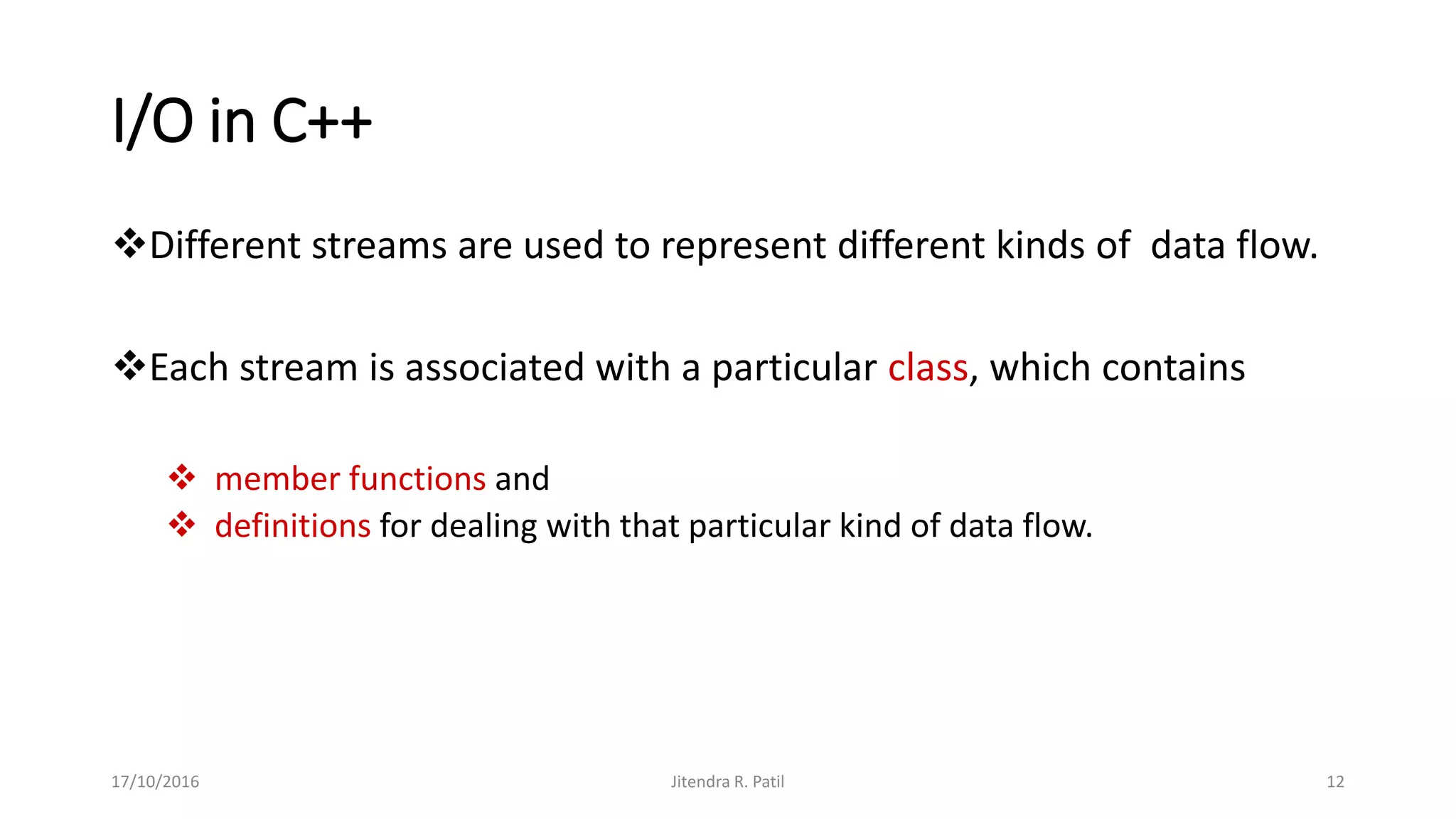 I/O in C++

❖Different streams are used to represent different kinds of data flow.

❖Each stream is associated with a particular class, which contains

❖ member functions and
❖ definitions for dealing with that particular kind of data flow.

17/10/2016 Jitendra R. Patil 12